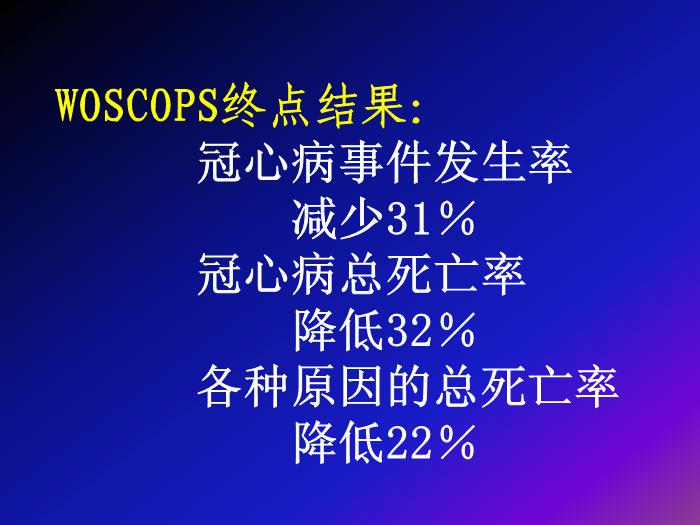 WOSCOPS终点结果:

冠心病事件发生率
减少31％
冠心病总死亡率
降低32％
各种原因的总死亡率
降低22％